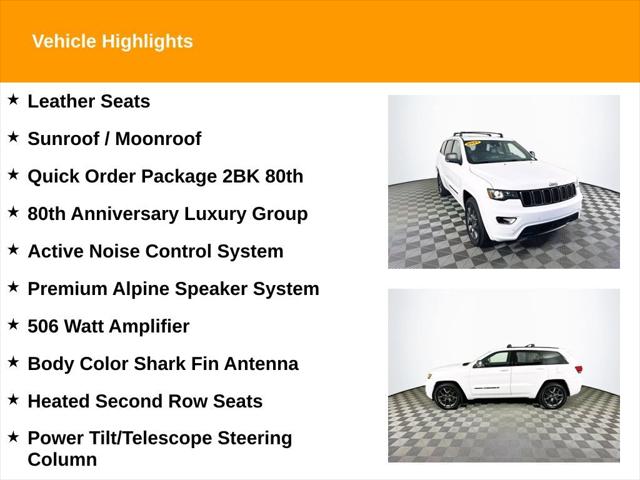 Vehicle Highlights

★ Leather Seats

★ Sunroof / Moonroof

★ Quick Order Package 2BK 80th

★ 80th Anniversary Luxury Group

★ Active Noise Control System

★ Premium Alpine Speaker System

★ 506 Watt Amplifier

★ Body Color Shark Fin Antenna

★ Heated Second Row Seats

★ Power Tilt/Telescope Steering Column